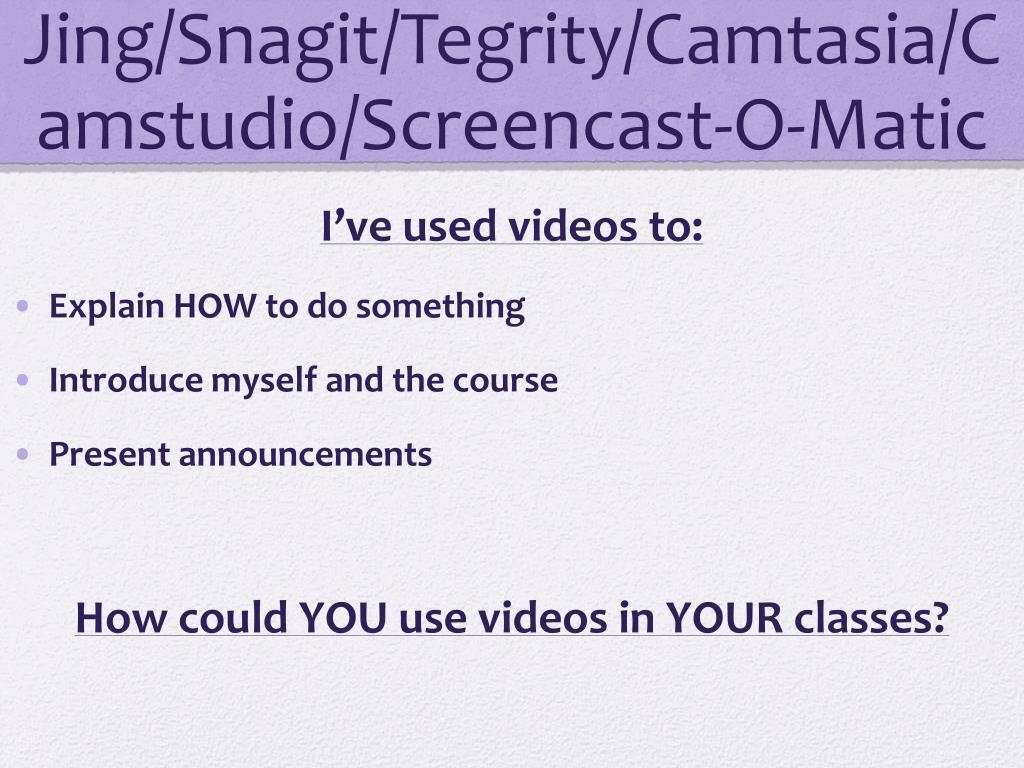 Jing/Snagit/Tegrity/Camtasia/Camstudio/Screencast-O-Matic

I’ve used videos to:

• Explain HOW to do something
• Introduce myself and the course
• Present announcements

How could YOU use videos in YOUR classes?